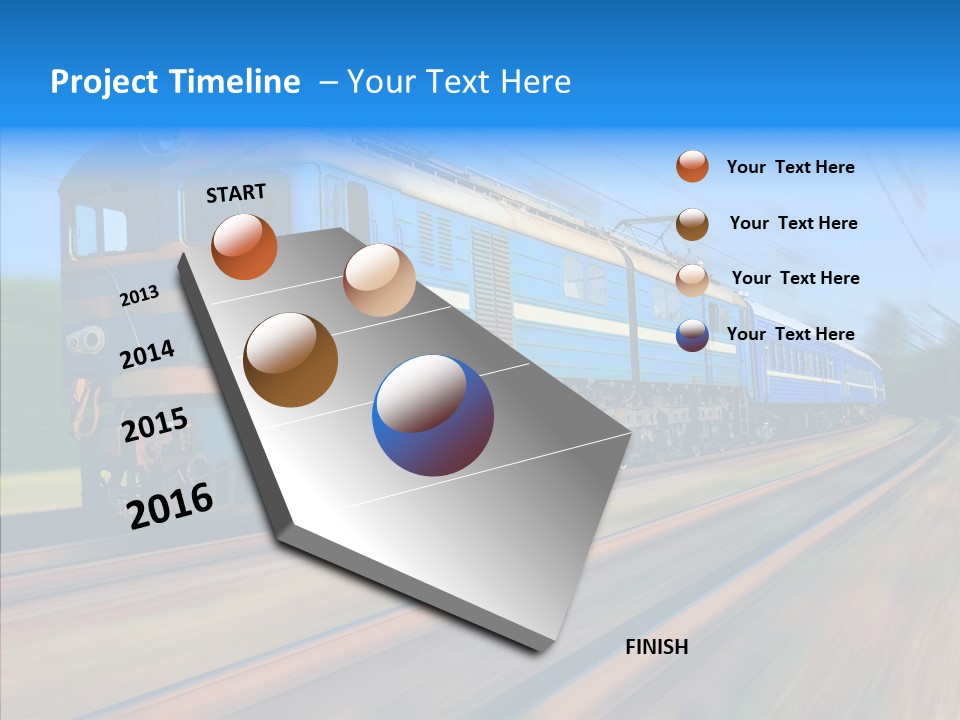 Project Timeline – Your Text Here

START

2013

2014

2015

2016

Your Text Here

Your Text Here

Your Text Here

Your Text Here

FINISH